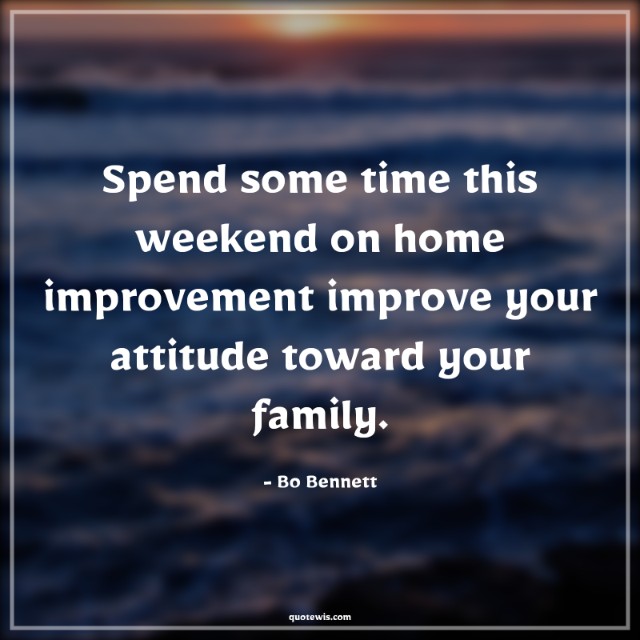 Spend some time this weekend on home improvement improve your attitude toward your family.

- Bo Bennett

quotewis.com